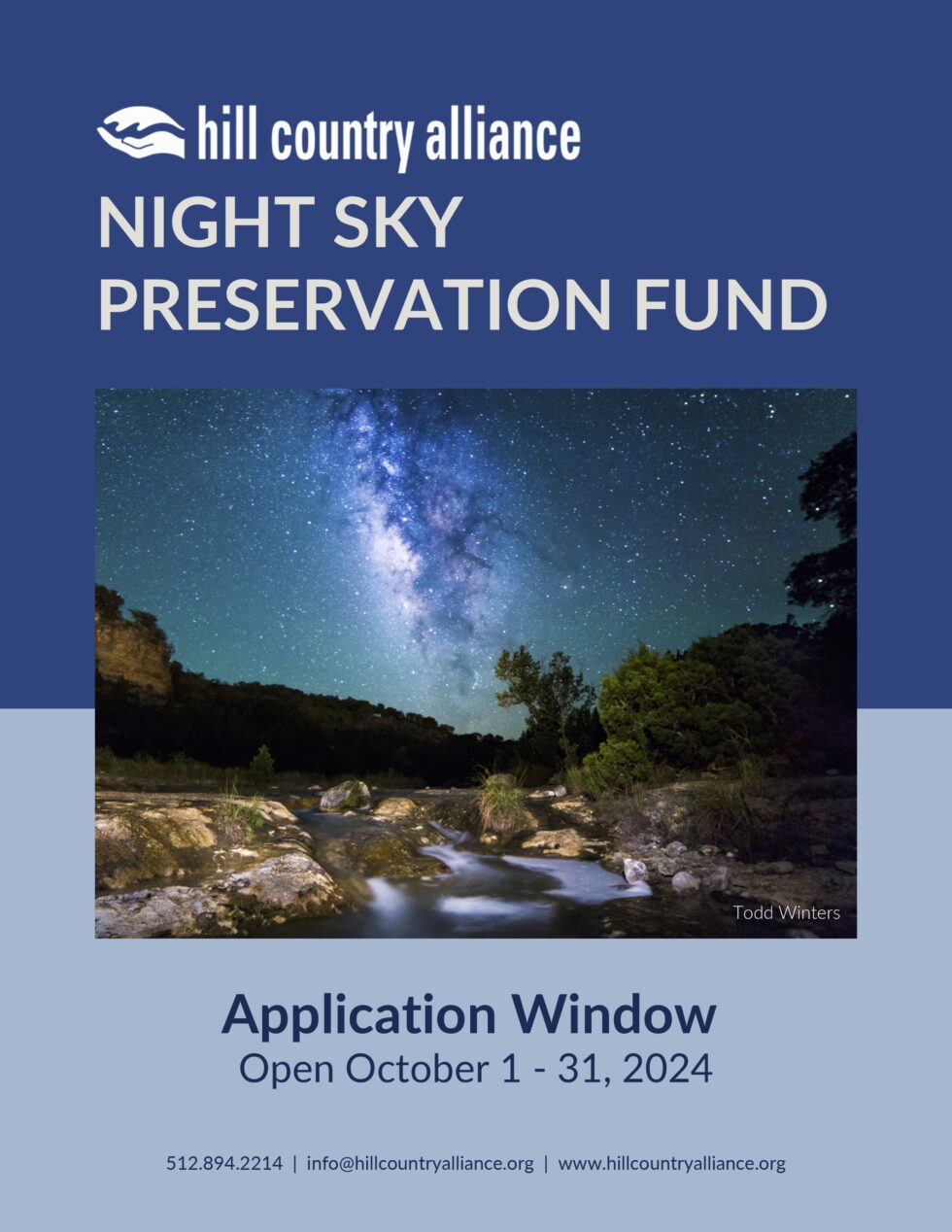 hill country alliance

NIGHT SKY PRESERVATION FUND

Todd Winters

Application Window
Open October 1 - 31, 2024

512.894.2214 | info@hillcountryalliance.org | www.hillcountryalliance.org